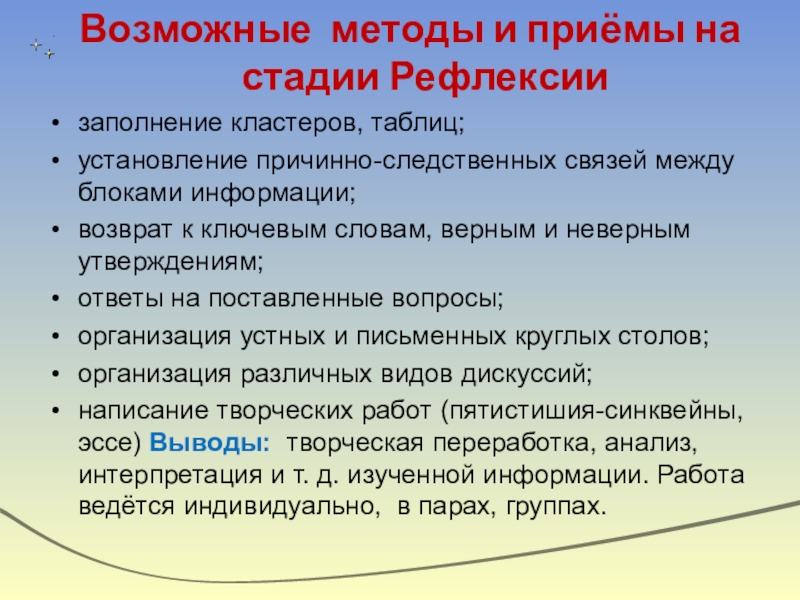 Возможные методы и приёмы на стадии Рефлексии

• заполнение кластеров, таблиц;
• установление причинно-следственных связей между блоками информации;
• возврат к ключевым словам, верным и неверным утверждениям;
• ответы на поставленные вопросы;
• организация устных и письменных круглых столов;
• организация различных видов дискуссий;
• написание творческих работ (пятистишия-синквейны, эссе) Выводы: творческая переработка, анализ, интерпретация и т. д. изученной информации. Работа ведётся индивидуально, в парах, группах.